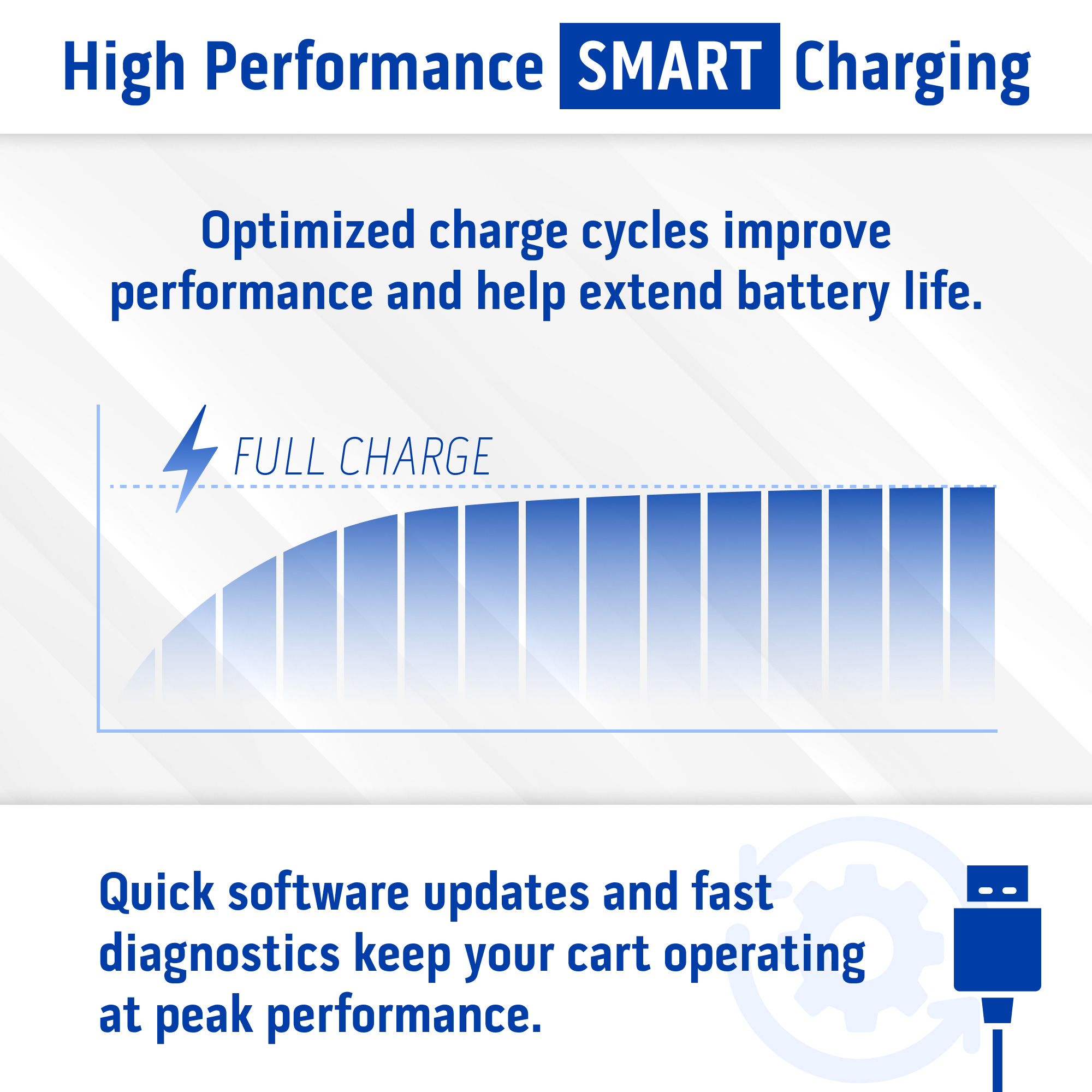 High Performance SMART Charging

Optimized charge cycles improve performance and help extend battery life.

FULL CHARGE

Quick software updates and fast diagnostics keep your cart operating at peak performance.